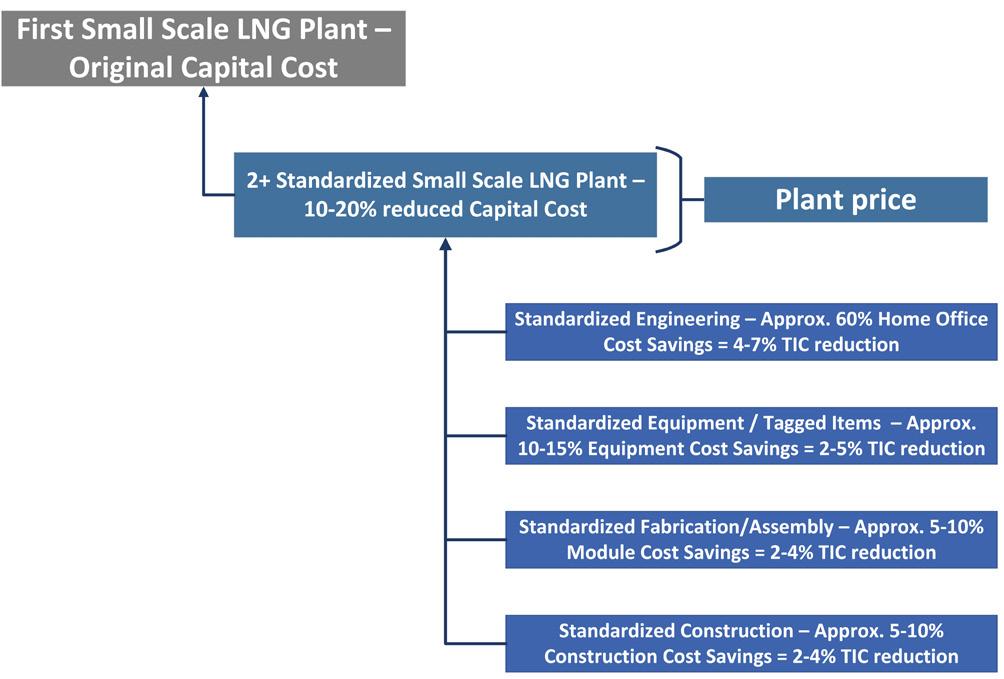 First Small Scale LNG Plant – Original Capital Cost

2+ Standardized Small Scale LNG Plant – 10-20% reduced Capital Cost

Plant price

Standardized Engineering – Approx. 60% Home Office Cost Savings = 4-7% TIC reduction

Standardized Equipment / Tagged Items – Approx. 10-15% Equipment Cost Savings = 2-5% TIC reduction

Standardized Fabrication/Assembly – Approx. 5-10% Module Cost Savings = 2-4% TIC reduction

Standardized Construction – Approx. 5-10% Construction Cost Savings = 2-4% TIC reduction